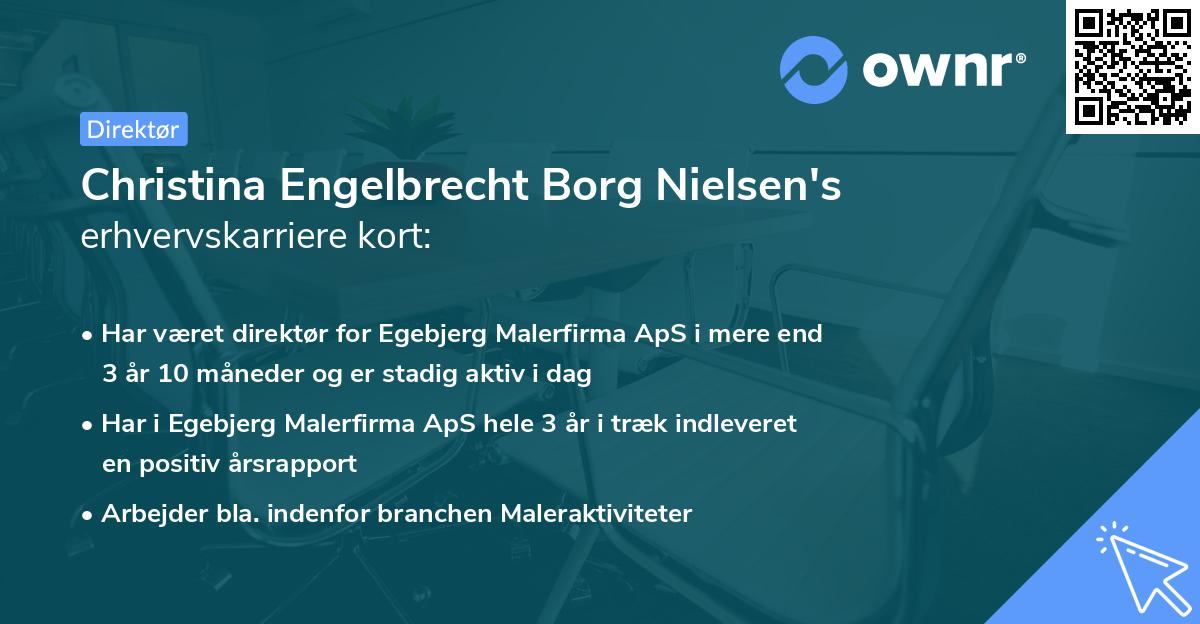 ownr®

Direktør

Christina Engelbrecht Borg Nielsen's erhvervskarriere kort:

• Har været direktør for Egebjerg Malerfirma ApS i mere end 3 år 10 måneder og er stadig aktiv i dag

• Har i Egebjerg Malerfirma ApS hele 3 år i træk indleveret en positiv årsrapport

• Arbejder bla. indenfor branchen Maleraktiviteter